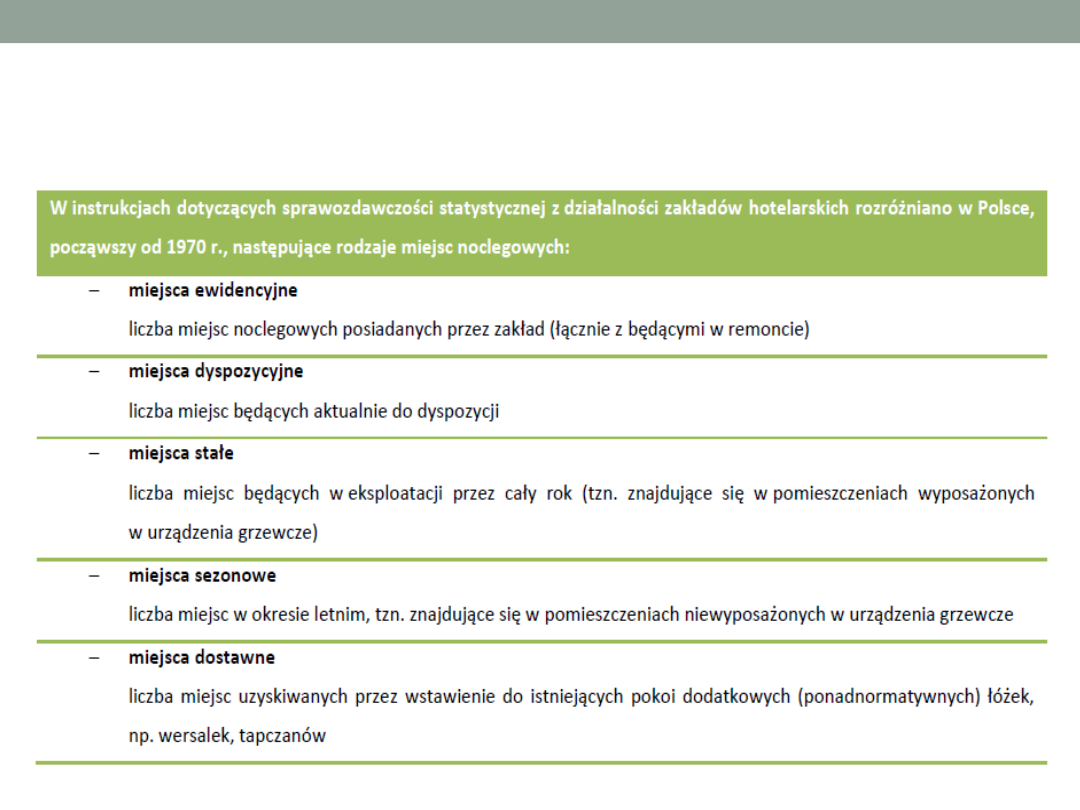 W instrukcjach dotyczących sprawozdawczości statystycznej z działalności zakładów hotelarskich rozróżniano w Polsce, począwszy od 1970 r., następujące rodzaje miejsc noclegowych:

– miejsca ewidencyjne
liczba miejsc noclegowych posiadanych przez zakład (łącznie z będącymi w remoncie)

– miejsca dyspozycyjne
liczba miejsc będących aktualnie do dyspozycji

– miejsca stałe
liczba miejsc będących w eksploatacji przez cały rok (tzn. znajdujące się w pomieszczeniach wyposażonych w urządzenia grzewcze)

– miejsca sezonowe
liczba miejsc w okresie letnim, tzn. znajdujące się w pomieszczeniach niewyposażonych w urządzenia grzewcze

– miejsca dostawne
liczba miejsc uzyskiwanych przez wstawienie do istniejących pokoi dodatkowych (ponadnormatywnych) łóżek, np. wersalek, tapczanów